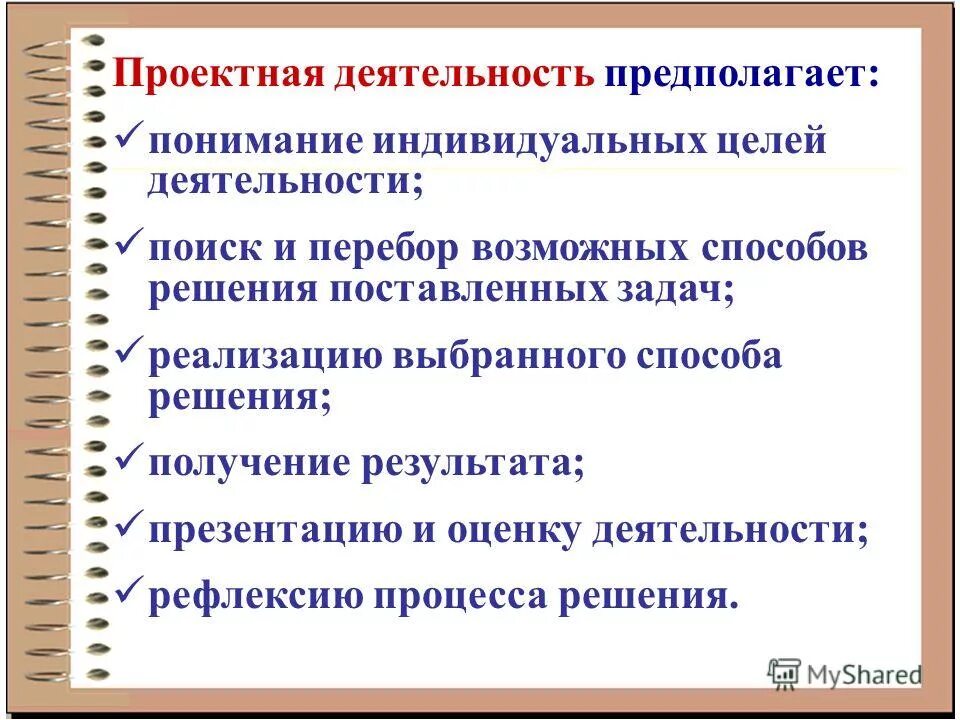 Проектная деятельность предполагает:

✓ понимание индивидуальных целей деятельности;

✓ поиск и перебор возможных способов решения поставленных задач;

✓ реализацию выбранного способа решения;

✓ получение результата;

✓ презентацию и оценку деятельности;

✓ рефлексию процесса решения.

MyShared